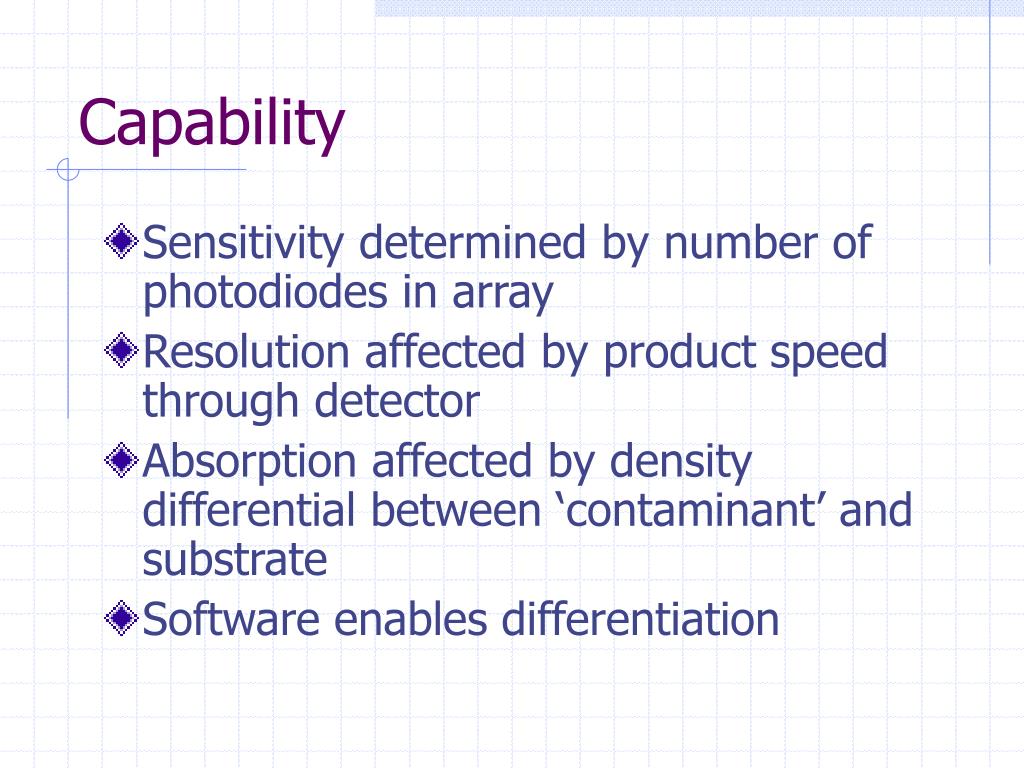 Capability

Sensitivity determined by number of photodiodes in array

Resolution affected by product speed through detector

Absorption affected by density differential between ‘contaminant’ and substrate

Software enables differentiation